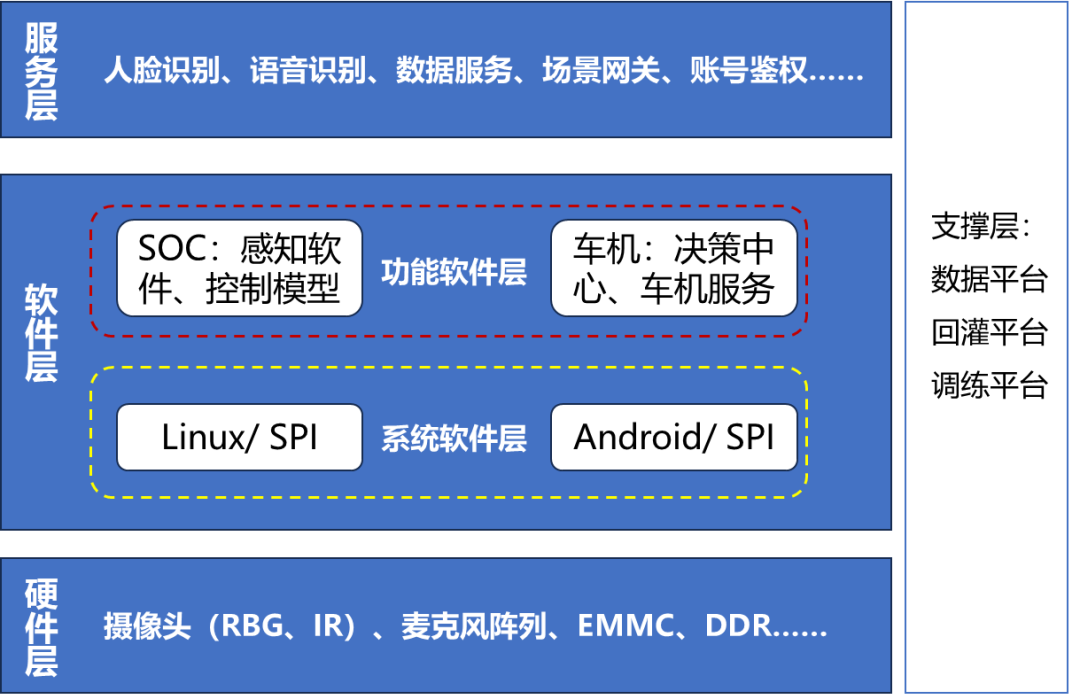 服务层

人脸识别、语音识别、数据服务、场景网关、账号鉴权……

软件层

SOC：感知软件、控制模型

功能软件层

车机：决策中心、车机服务

Linux/ SPI

系统软件层

Android/ SPI

硬件层

摄像头（RBG、IR）、麦克风阵列、EMMC、DDR……

支撑层：
数据平台
回灌平台
调练平台